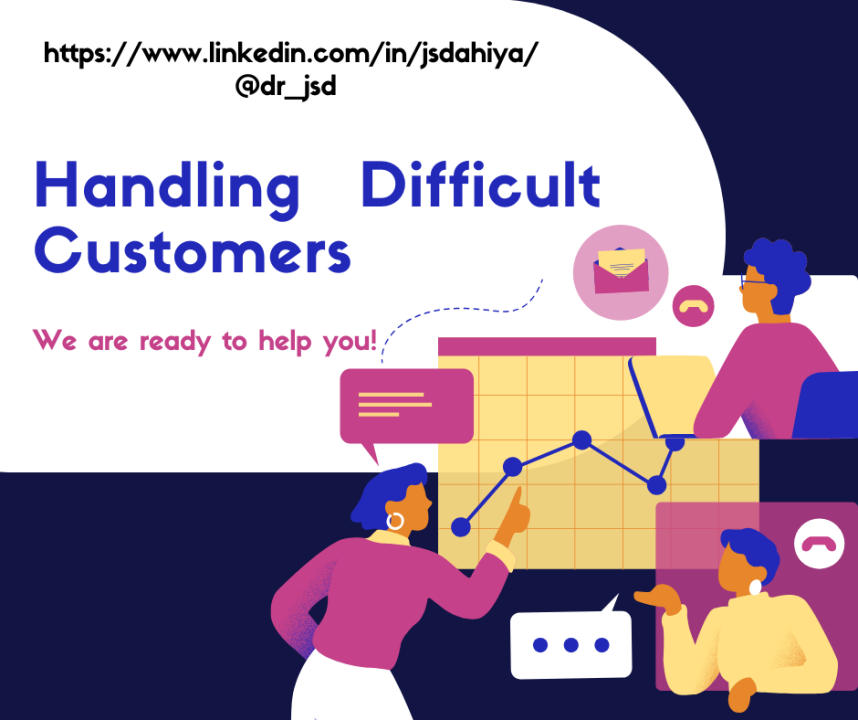 https://www.linkedin.com/in/jsdahiya/
@dr_jsd

Handling Difficult Customers

We are ready to help you!